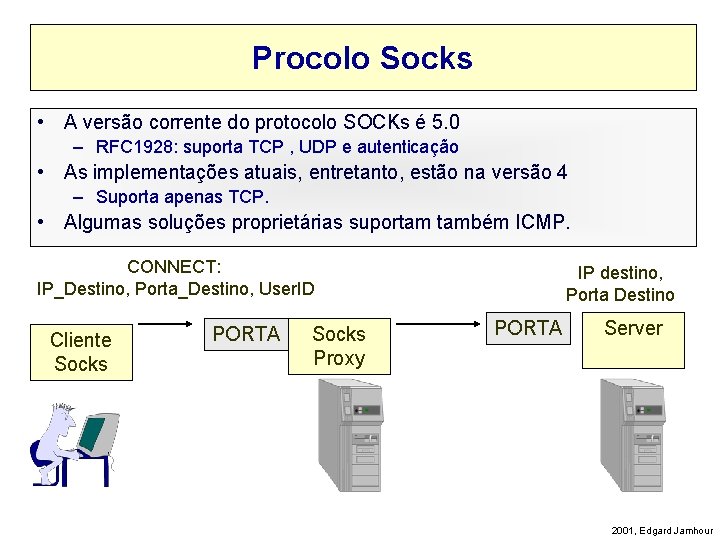 Procolo Socks

• A versão corrente do protocolo SOCKs é 5.0
– RFC1928: suporta TCP , UDP e autenticação
• As implementações atuais, entretanto, estão na versão 4
– Suporta apenas TCP.
• Algumas soluções proprietárias suportam também ICMP.

CONNECT:
IP_Destino, Porta_Destino, UserID

IP destino,
Porta Destino

Cliente Socks

PORTA

Socks Proxy

PORTA

Server

2001, Edgard Jamhour